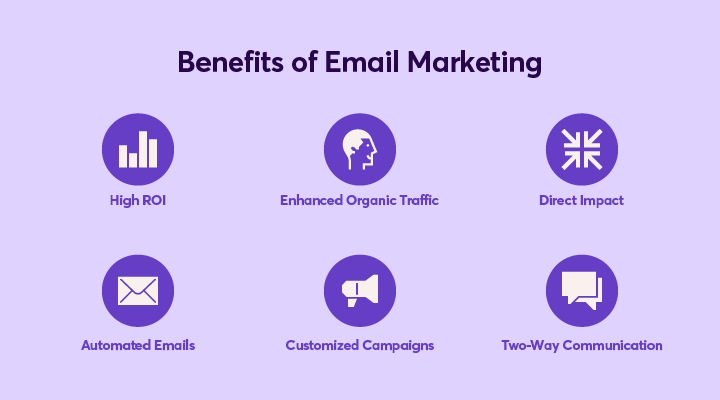 Benefits of Email Marketing

High ROI

Enhanced Organic Traffic

Direct Impact

Automated Emails

Customized Campaigns

Two-Way Communication